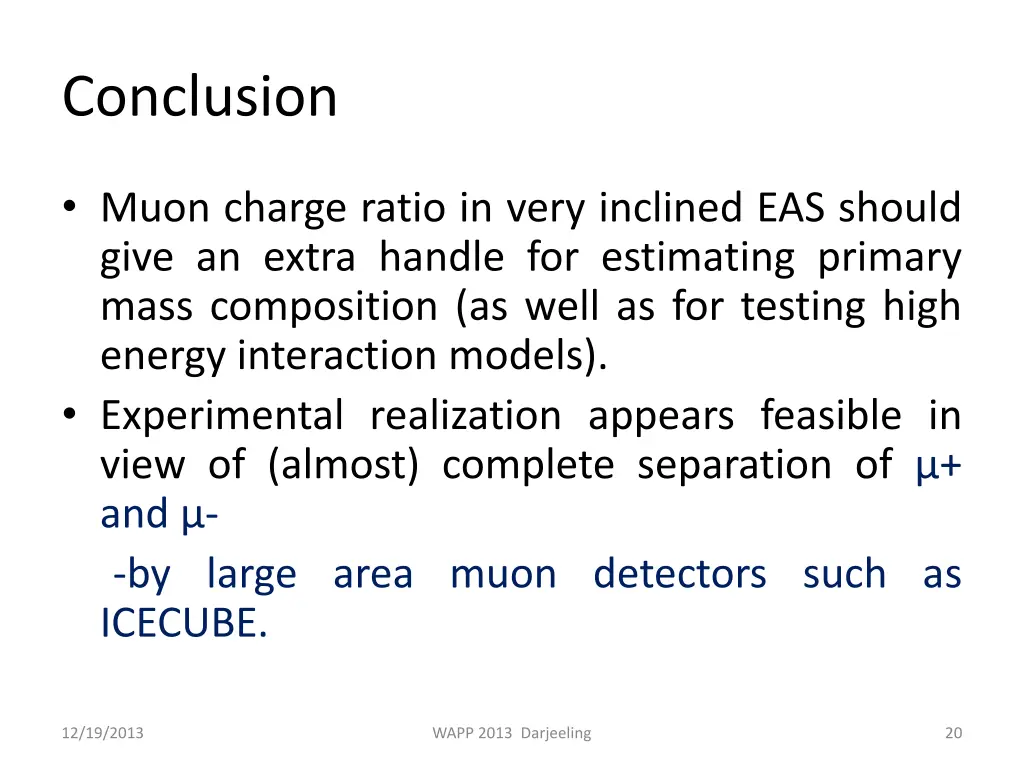 Conclusion

• Muon charge ratio in very inclined EAS should give an extra handle for estimating primary mass composition (as well as for testing high energy interaction models).
• Experimental realization appears feasible in view of (almost) complete separation of μ+ and μ-

-by large area muon detectors such as ICECUBE.

12/19/2013

WAPP 2013 Darjeeling

20